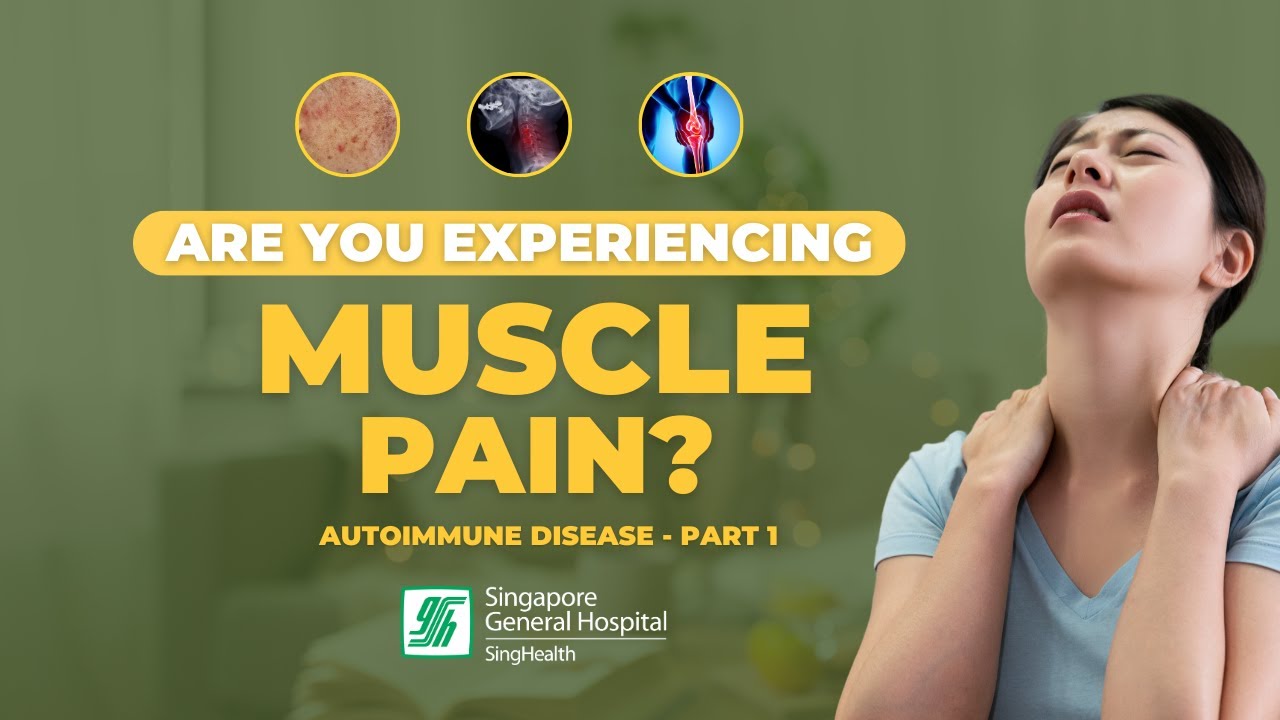 ARE YOU EXPERIENCING

MUSCLE PAIN?

AUTOIMMUNE DISEASE - PART 1

Singapore General Hospital
SingHealth